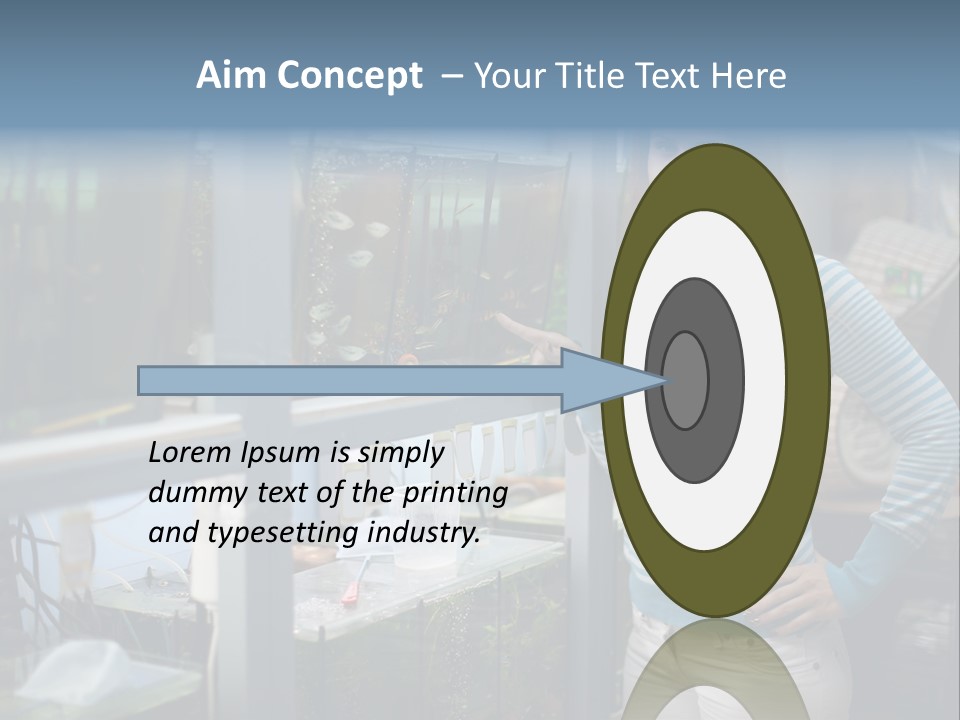 Aim Concept – Your Title Text Here

Lorem Ipsum is simply dummy text of the printing and typesetting industry.